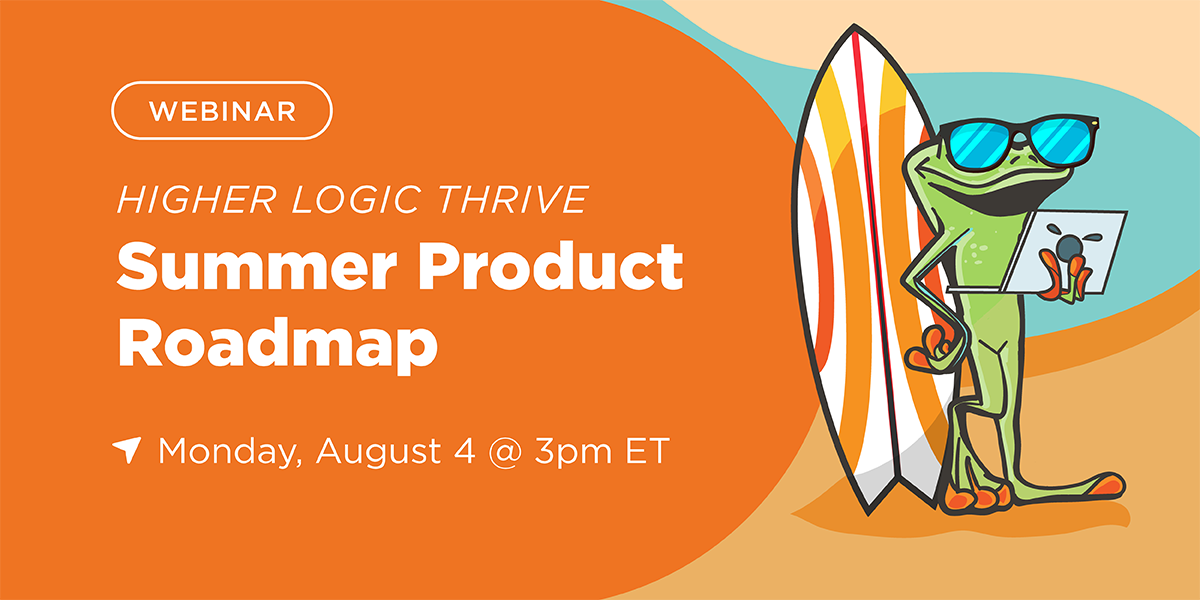 WEBINAR

HIGHER LOGIC THRIVE

Summer Product Roadmap

Monday, August 4 @ 3pm ET